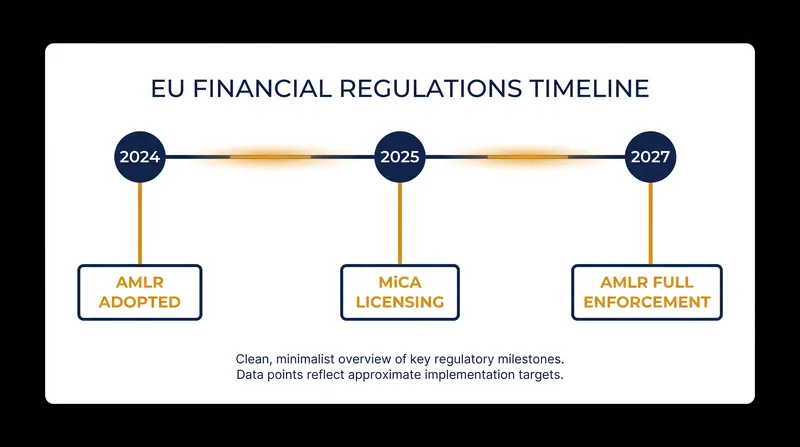 EU FINANCIAL REGULATIONS TIMELINE

2024

2025

2027

AMLR ADOPTED

MiCA LICENSING

AMLR FULL ENFORCEMENT

Clean, minimalist overview of key regulatory milestones.
Data points reflect approximate implementation targets.